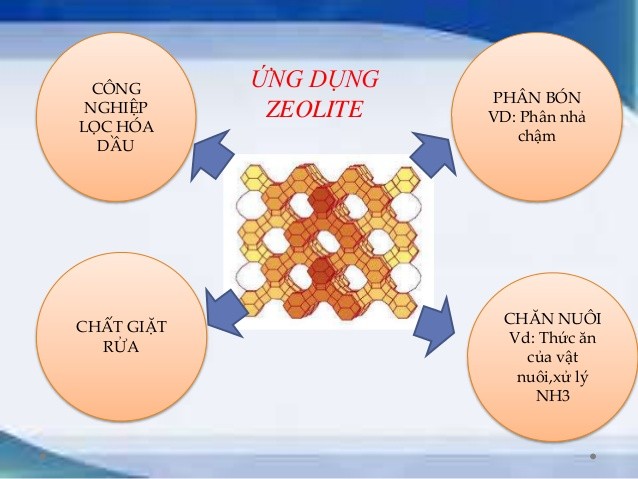 ỨNG DỤNG ZEOLITE

CÔNG NGHIỆP LỌC HÓA DẦU

PHÂN BÓN
VD: Phân nhả chậm

CHẤT GIẶT RỬA

CHĂN NUÔI
Vd: Thức ăn của vật nuôi,xử lý NH3